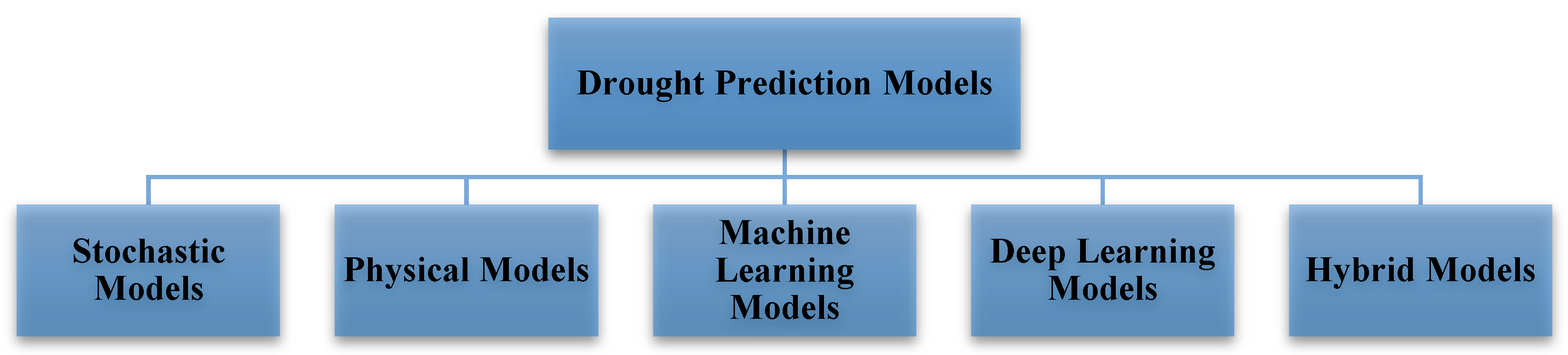 Drought Prediction Models

Stochastic Models

Physical Models

Machine Learning Models

Deep Learning Models

Hybrid Models